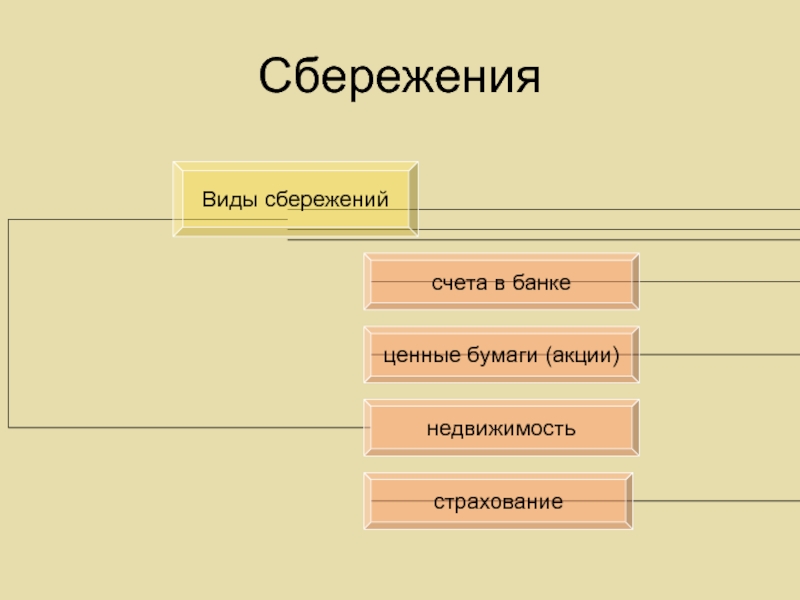 Сбережения

Виды сбережений

счета в банке

ценные бумаги (акции)

недвижимость

страхование